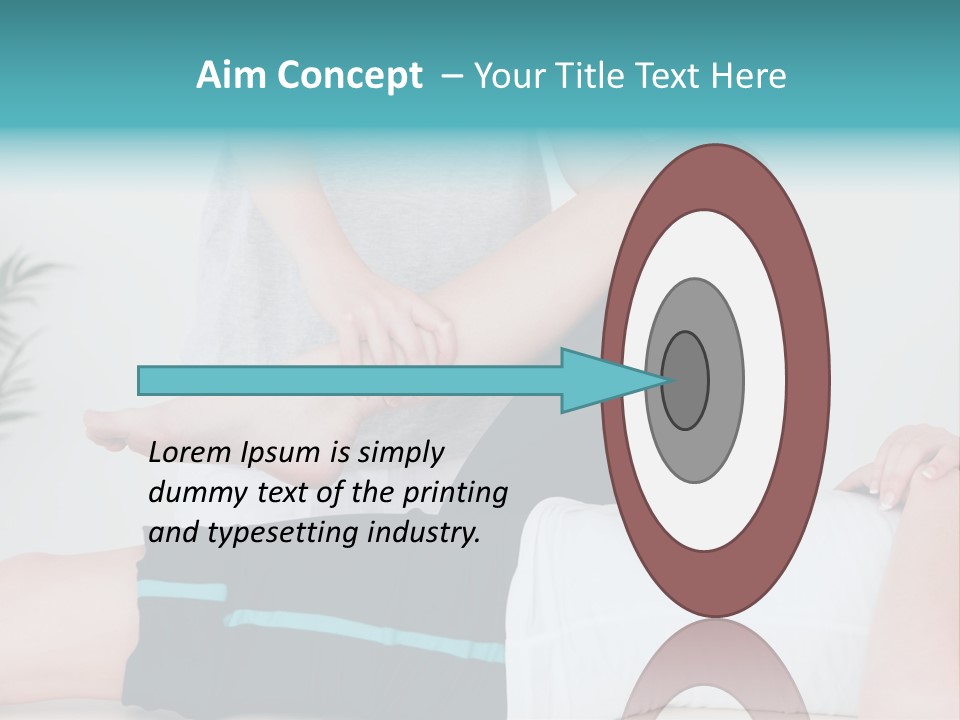 Aim Concept – Your Title Text Here

Lorem Ipsum is simply dummy text of the printing and typesetting industry.